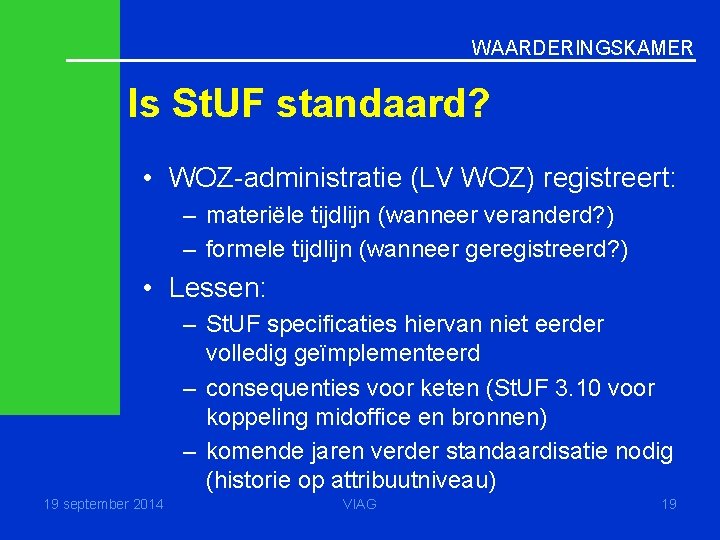 WAARDERINGSKAMER

Is StUF standaard?

• WOZ-administratie (LV WOZ) registreert:
– materiële tijdlijn (wanneer veranderd?)
– formele tijdlijn (wanneer geregistreerd?)

• Lessen:
– StUF specificaties hiervan niet eerder volledig geïmplementeerd
– consequenties voor keten (StUF 3.10 voor koppeling midoffice en bronnen)
– komende jaren verder standaardisatie nodig (historie op attribuutniveau)

19 september 2014

VIAG

19